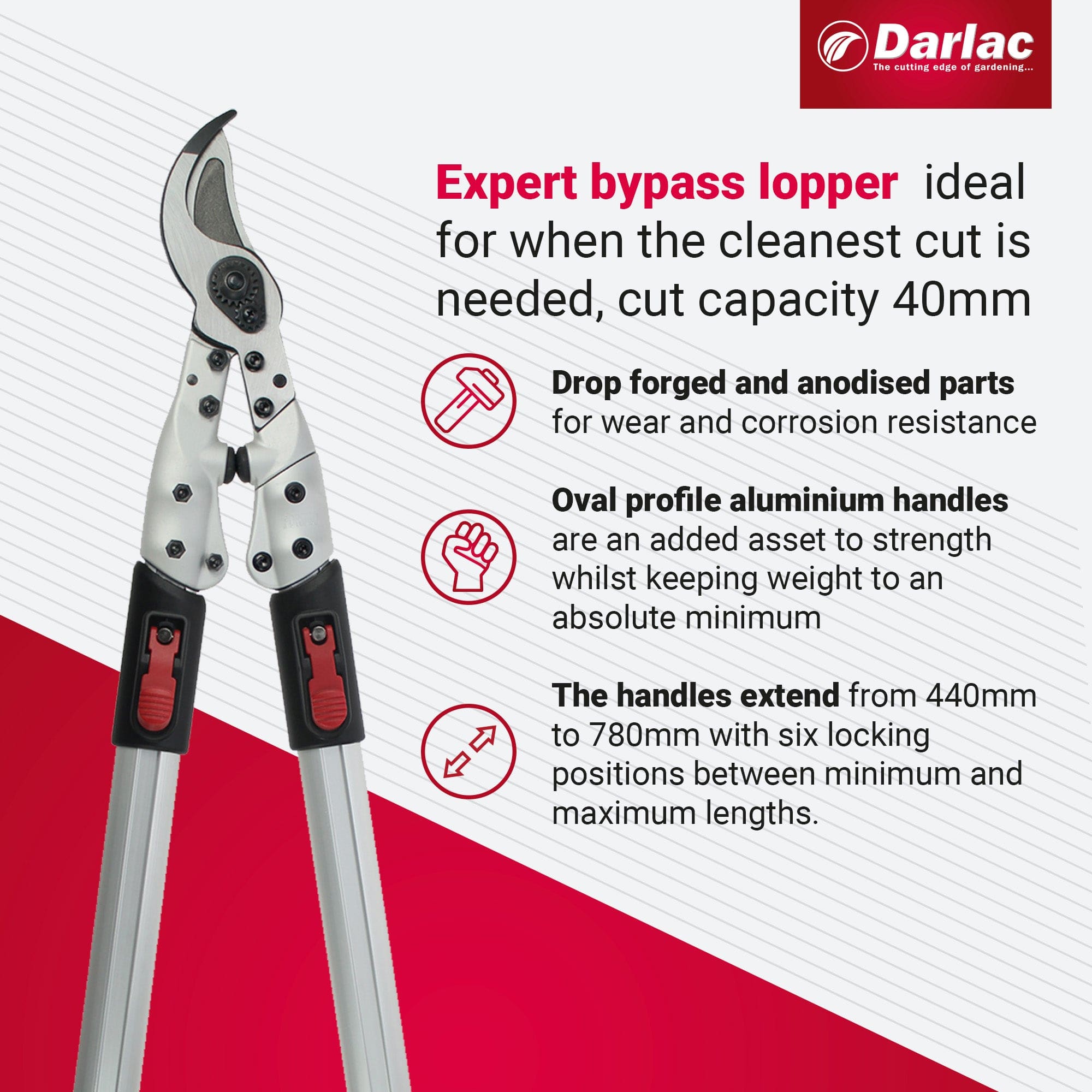 Darlac
The cutting edge of gardening...

Expert bypass lopper ideal for when the cleanest cut is needed, cut capacity 40mm

Drop forged and anodised parts for wear and corrosion resistance

Oval profile aluminium handles are an added asset to strength whilst keeping weight to an absolute minimum

The handles extend from 440mm to 780mm with six locking positions between minimum and maximum lengths.